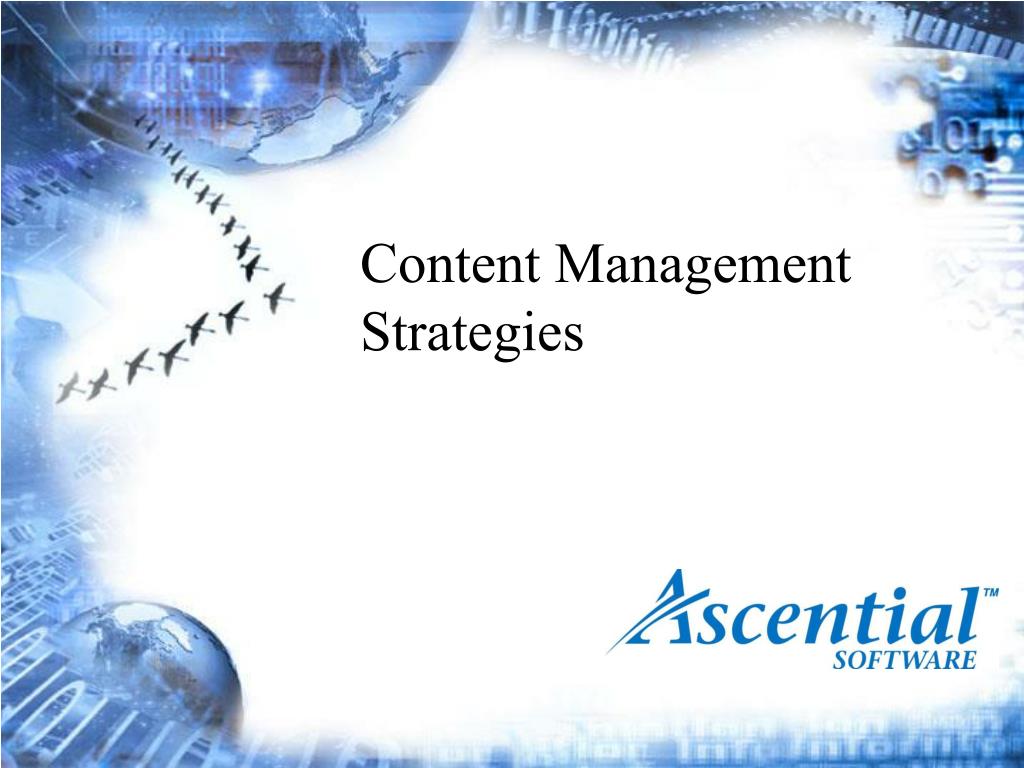 Content Management Strategies

Ascential™ SOFTWARE